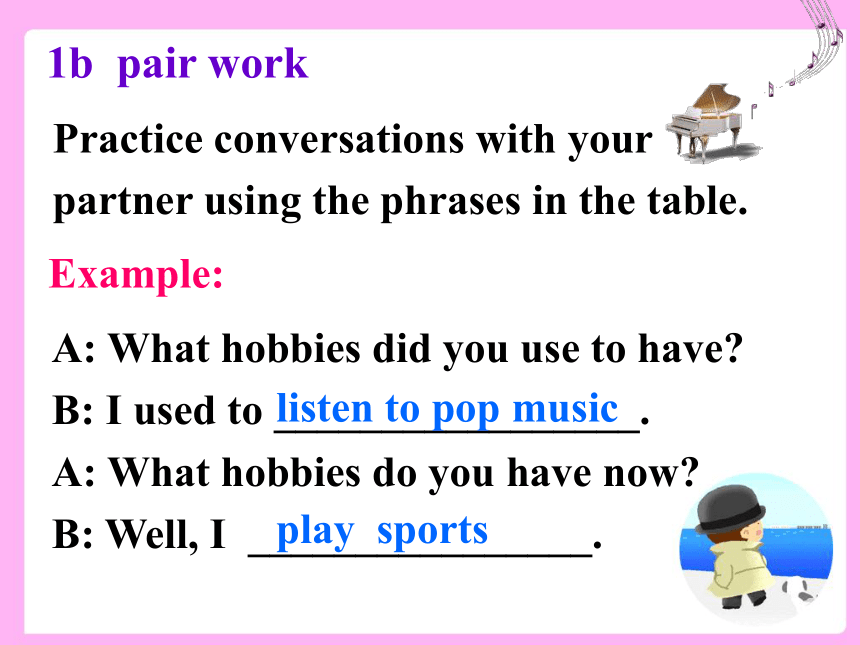 1b pair work

Practice conversations with your partner using the phrases in the table.

Example:

A: What hobbies did you use to have?

B: I used to listen to pop music.

A: What hobbies do you have now?

B: Well, I play sports.